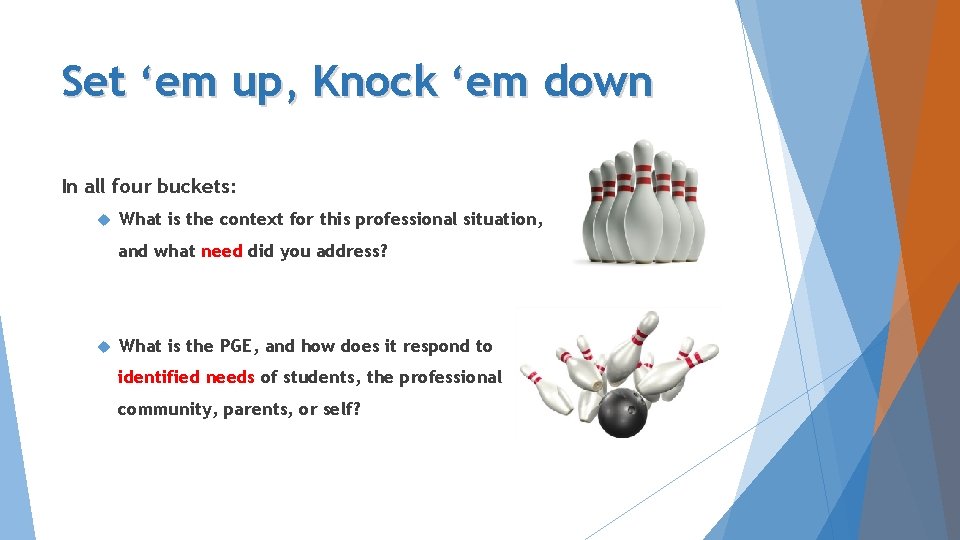 Set ‘em up, Knock ‘em down

In all four buckets:

What is the context for this professional situation, and what need did you address?

What is the PGE, and how does it respond to identified needs of students, the professional community, parents, or self?